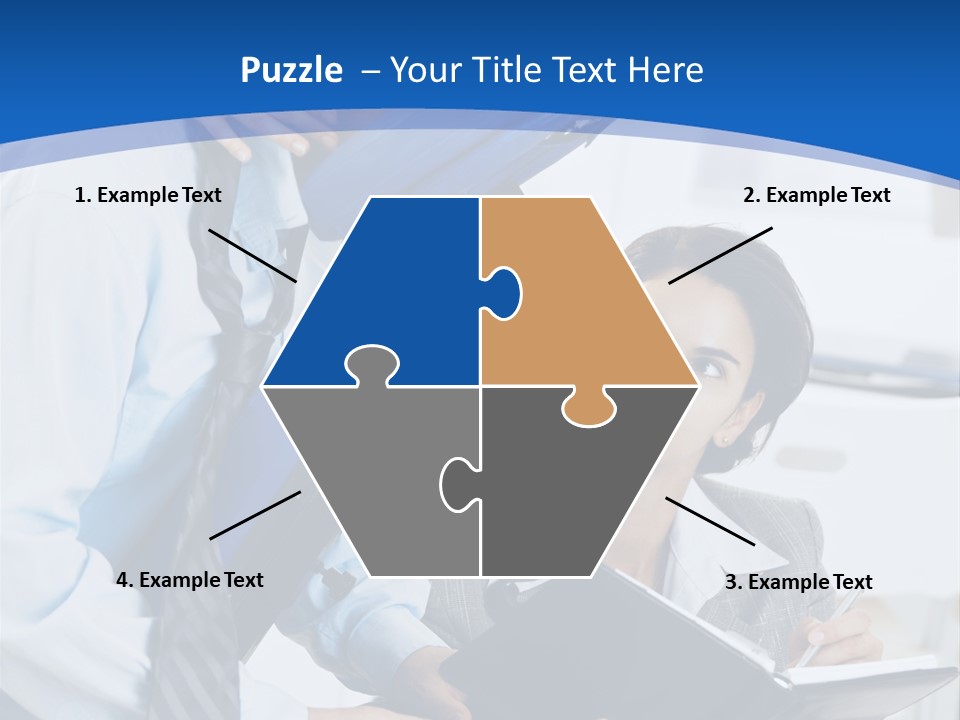 Puzzle – Your Title Text Here

1. Example Text

2. Example Text

4. Example Text

3. Example Text